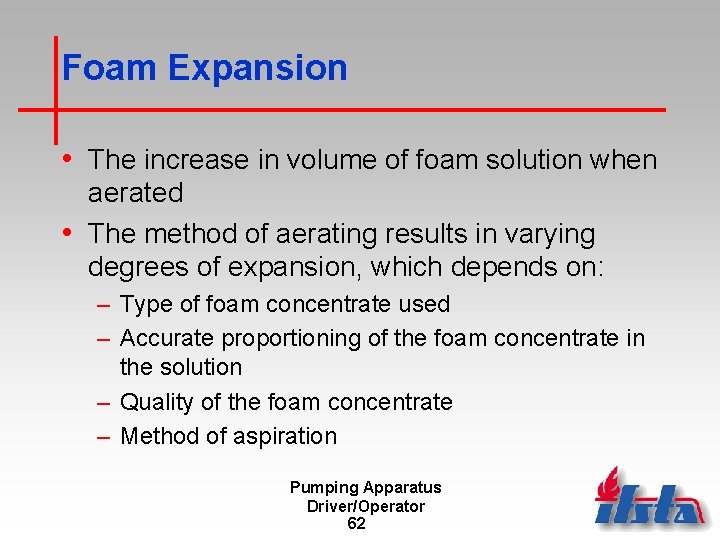 Foam Expansion

• The increase in volume of foam solution when aerated

• The method of aerating results in varying degrees of expansion, which depends on:

– Type of foam concentrate used

– Accurate proportioning of the foam concentrate in the solution

– Quality of the foam concentrate

– Method of aspiration

Pumping Apparatus
Driver/Operator
62

ifsta